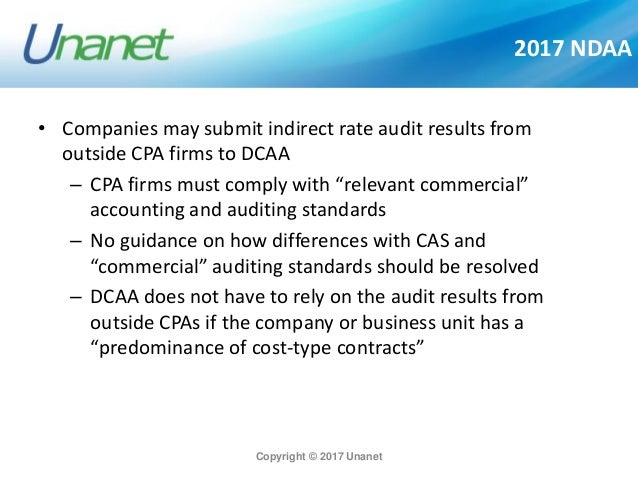 Unanet

2017 NDAA

• Companies may submit indirect rate audit results from outside CPA firms to DCAA

– CPA firms must comply with “relevant commercial” accounting and auditing standards

– No guidance on how differences with CAS and “commercial” auditing standards should be resolved

– DCAA does not have to rely on the audit results from outside CPAs if the company or business unit has a “predominance of cost-type contracts”

Copyright © 2017 Unanet